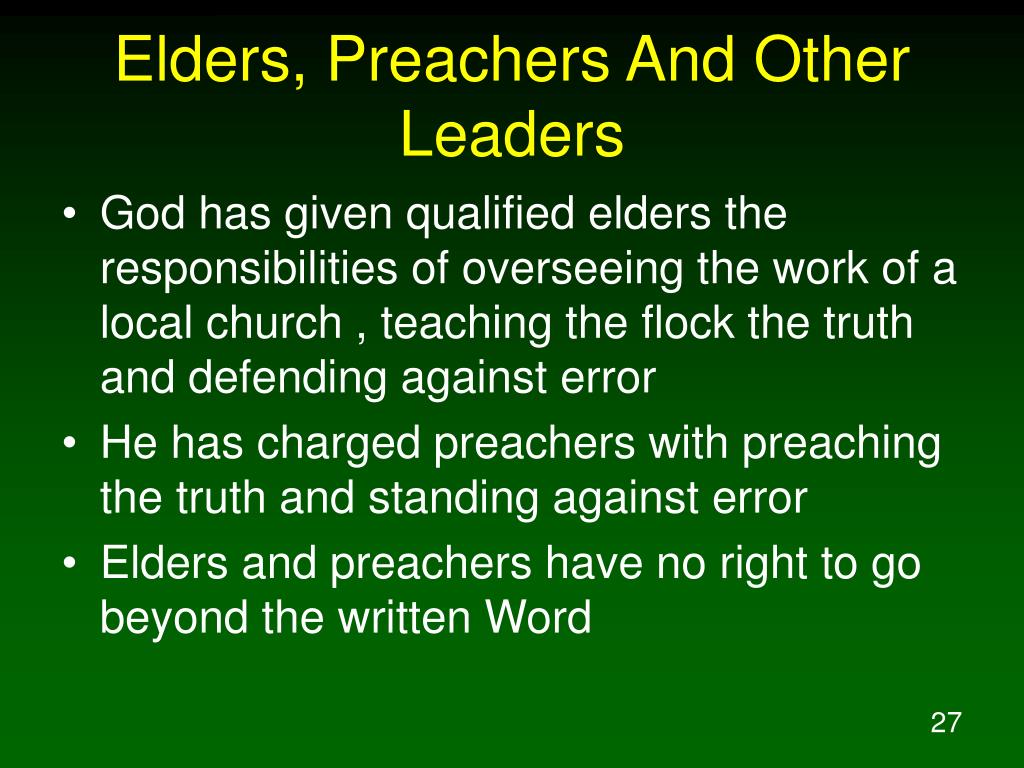 Elders, Preachers And Other Leaders

• God has given qualified elders the responsibilities of overseeing the work of a local church , teaching the flock the truth and defending against error
• He has charged preachers with preaching the truth and standing against error
• Elders and preachers have no right to go beyond the written Word

27